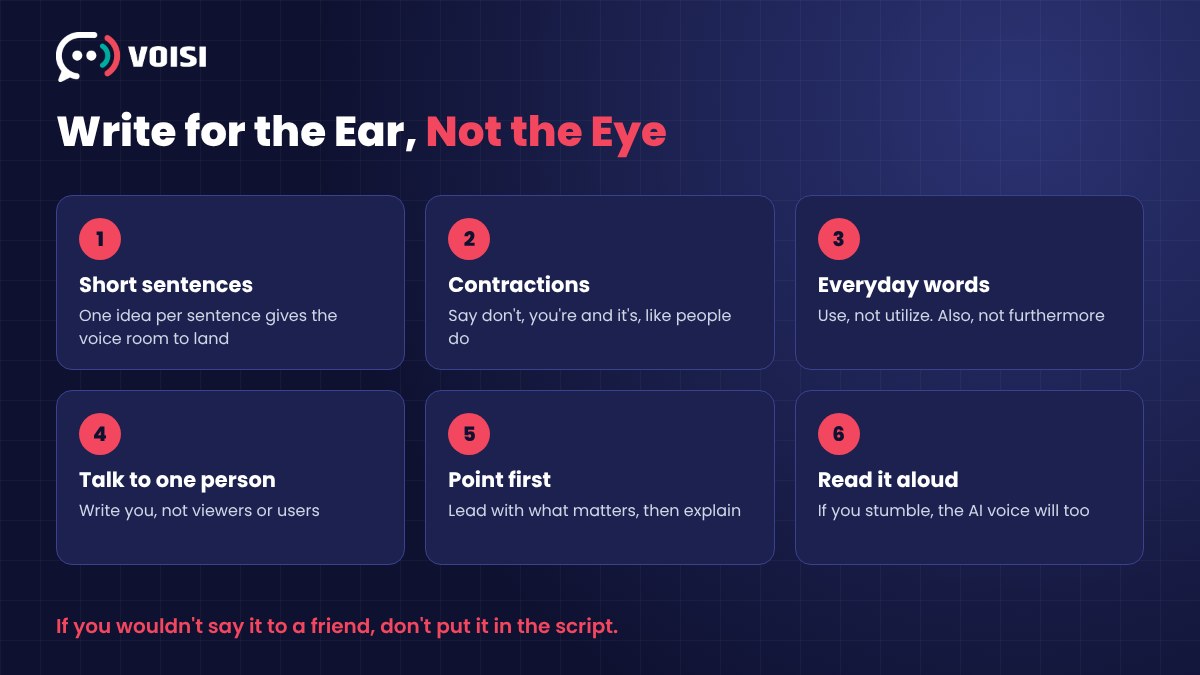 VOISI

Write for the Ear, Not the Eye

1

Short sentences

One idea per sentence gives the voice room to land

2

Contractions

Say don't, you're and it's, like people do

3

Everyday words

Use, not utilize. Also, not furthermore

4

Talk to one person

Write you, not viewers or users

5

Point first

Lead with what matters, then explain

6

Read it aloud

If you stumble, the AI voice will too

If you wouldn't say it to a friend, don't put it in the script.